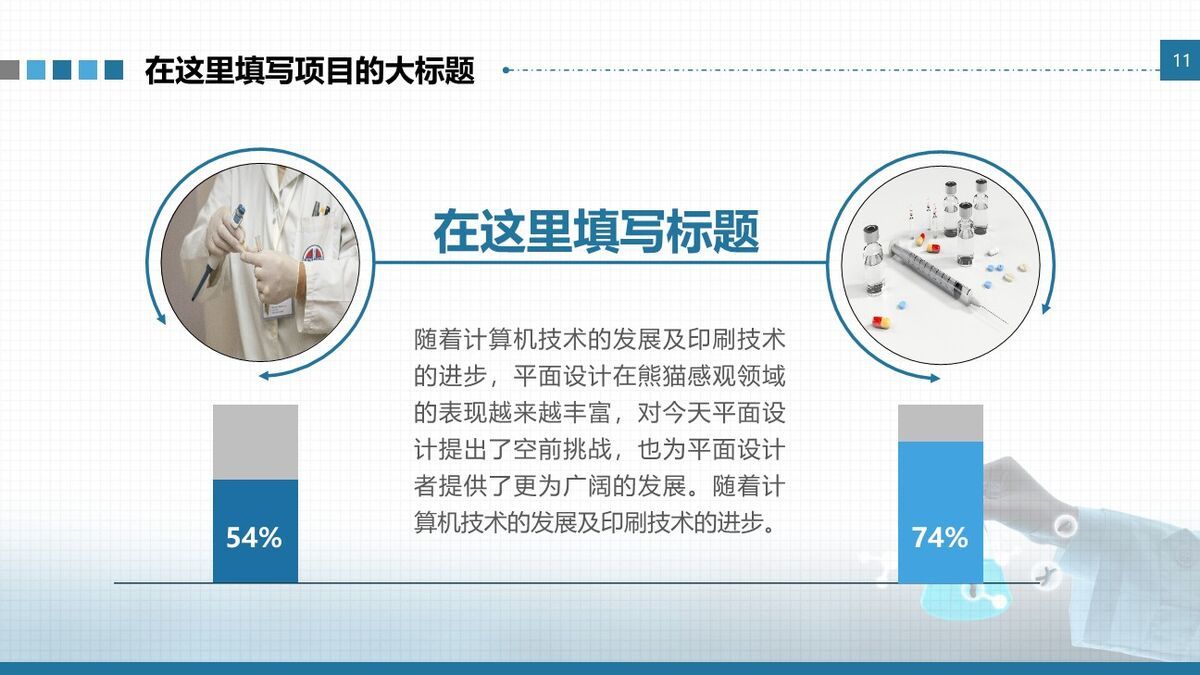 在这里填写项目的大标题

11

在这里填写标题

随着计算机技术的发展及印刷技术的进步，平面设计在熊猫感观领域的表现越来越丰富，对今天平面设计提出了空前挑战，也为平面设计者提供了更为广阔的发展。随着计算机技术的发展及印刷技术的进步。

54%

74%